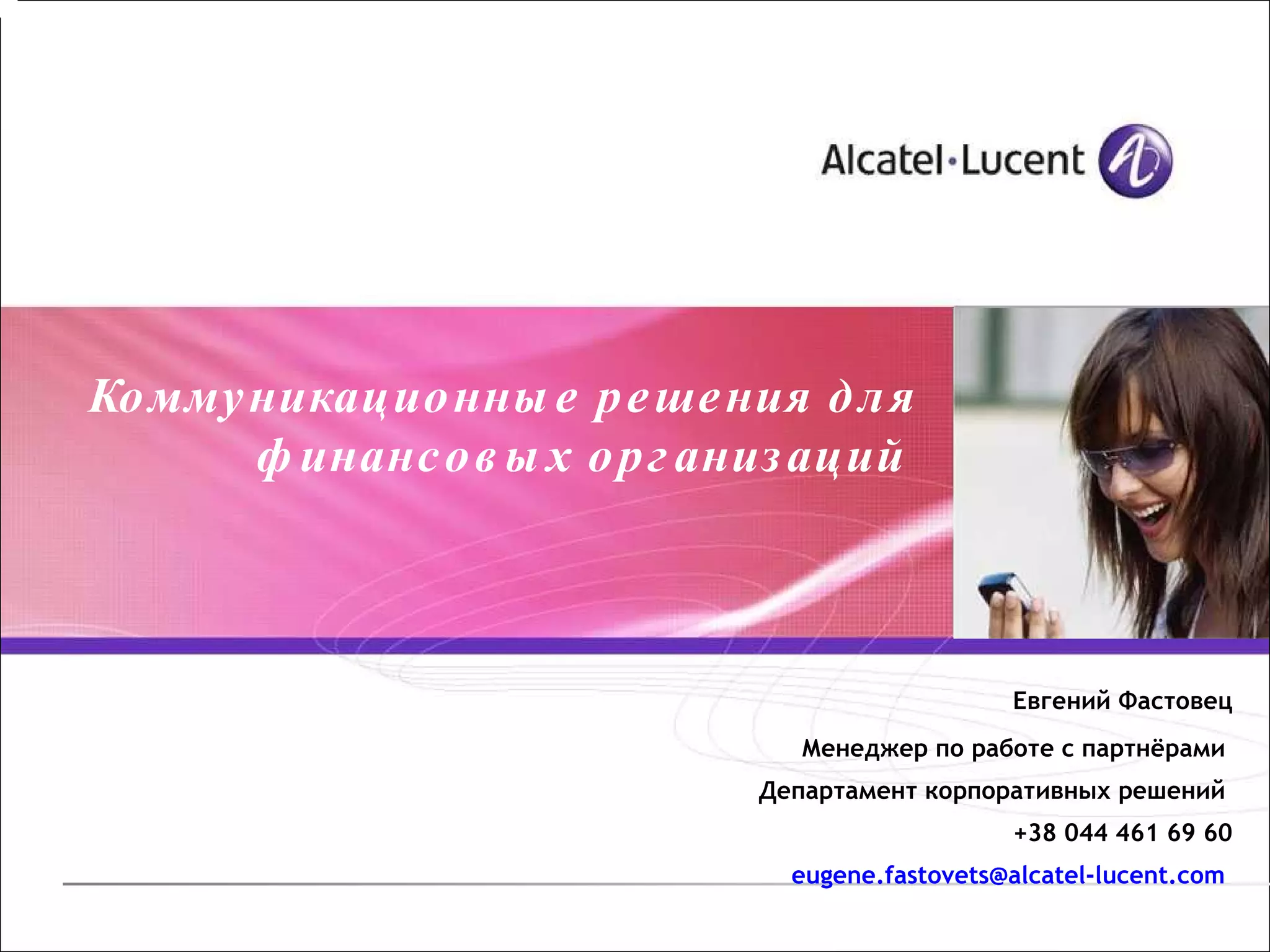 Alcatel·Lucent

Коммуникационные решения для финансовых организаций

Евгений Фастовец

Менеджер по работе с партнёрами

Департамент корпоративных решений

+38 044 461 69 60

eugene.fastovets@alcatel-lucent.com